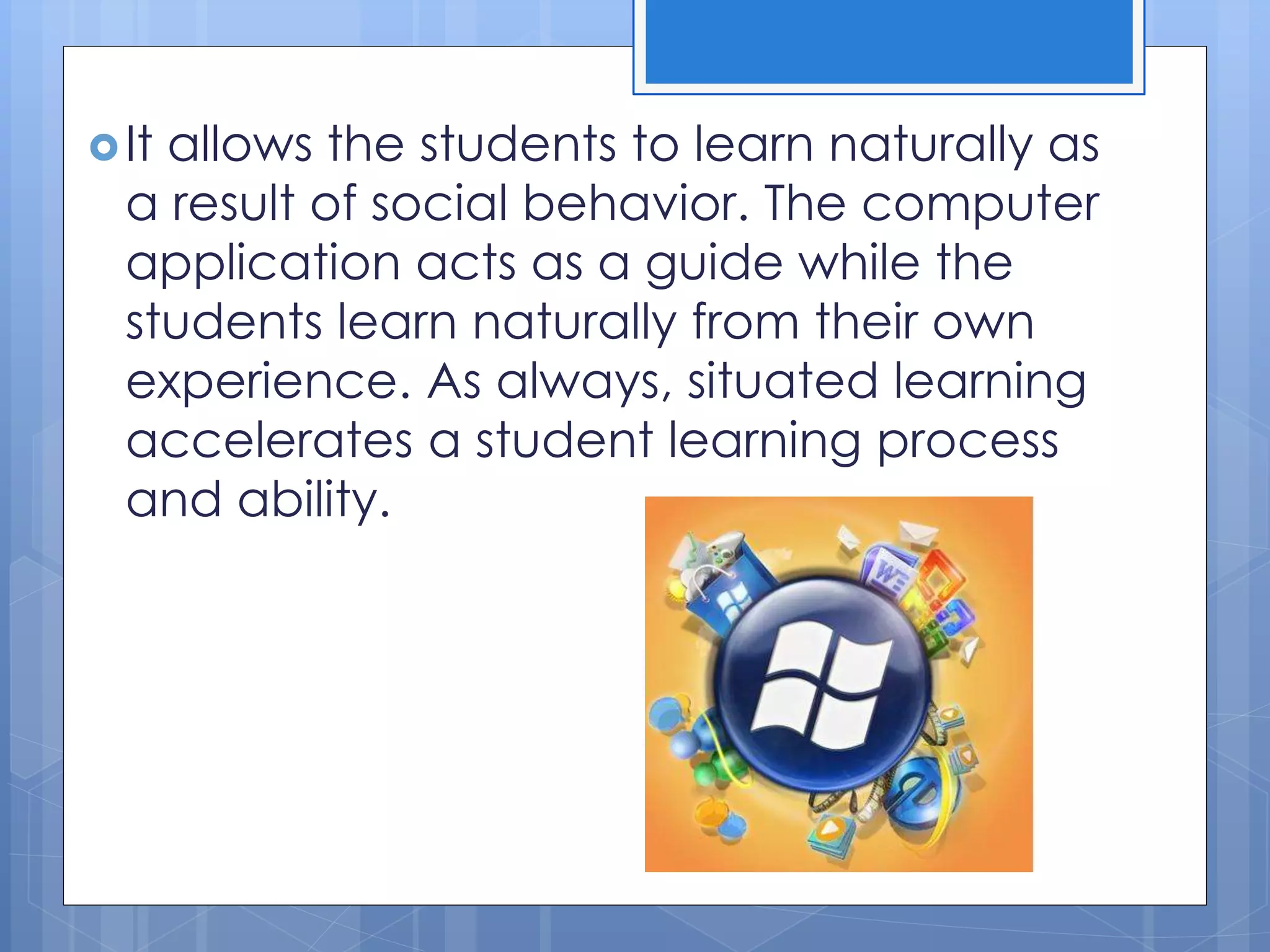 It allows the students to learn naturally as a result of social behavior. The computer application acts as a guide while the students learn naturally from their own experience. As always, situated learning accelerates a student learning process and ability.